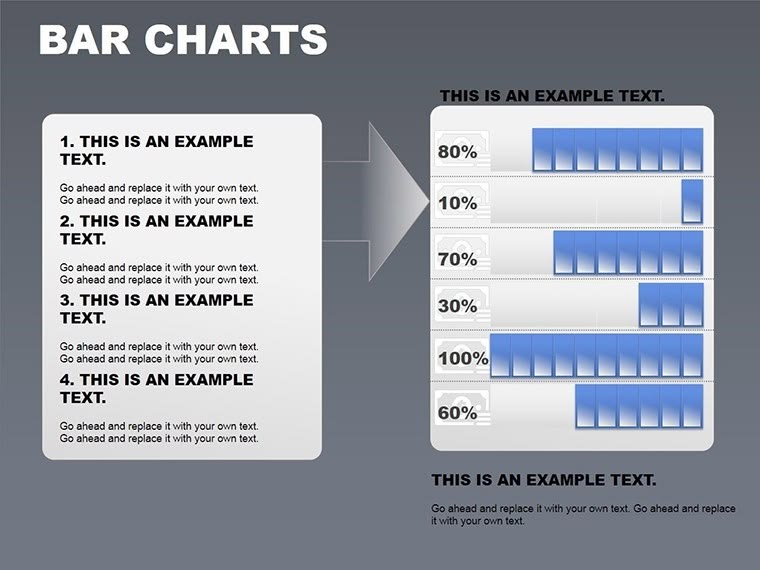 BAR CHARTS

1. THIS IS AN EXAMPLE TEXT.

Go ahead and replace it with your own text. Go ahead and replace it with your own text.

2. THIS IS AN EXAMPLE TEXT.

Go ahead and replace it with your own text. Go ahead and replace it with your own text.

3. THIS IS AN EXAMPLE TEXT.

Go ahead and replace it with your own text. Go ahead and replace it with your own text.

4. THIS IS AN EXAMPLE TEXT.

Go ahead and replace it with your own text. Go ahead and replace it with your own text.

THIS IS AN EXAMPLE TEXT.

80%

10%

70%

30%

100%

60%

THIS IS AN EXAMPLE TEXT.

Go ahead and replace it with your own text. Go ahead and replace it with your own text.